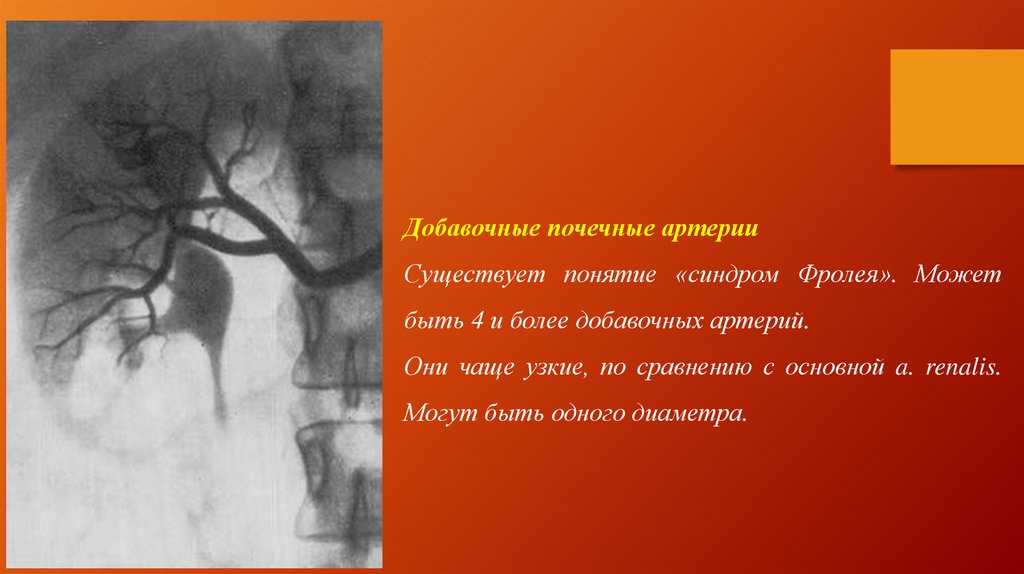 Добавочные почечные артерии

Существует понятие «синдром Фролея». Может быть 4 и более добавочных артерий.

Они чаще узкие, по сравнению с основной a. renalis. Могут быть одного диаметра.